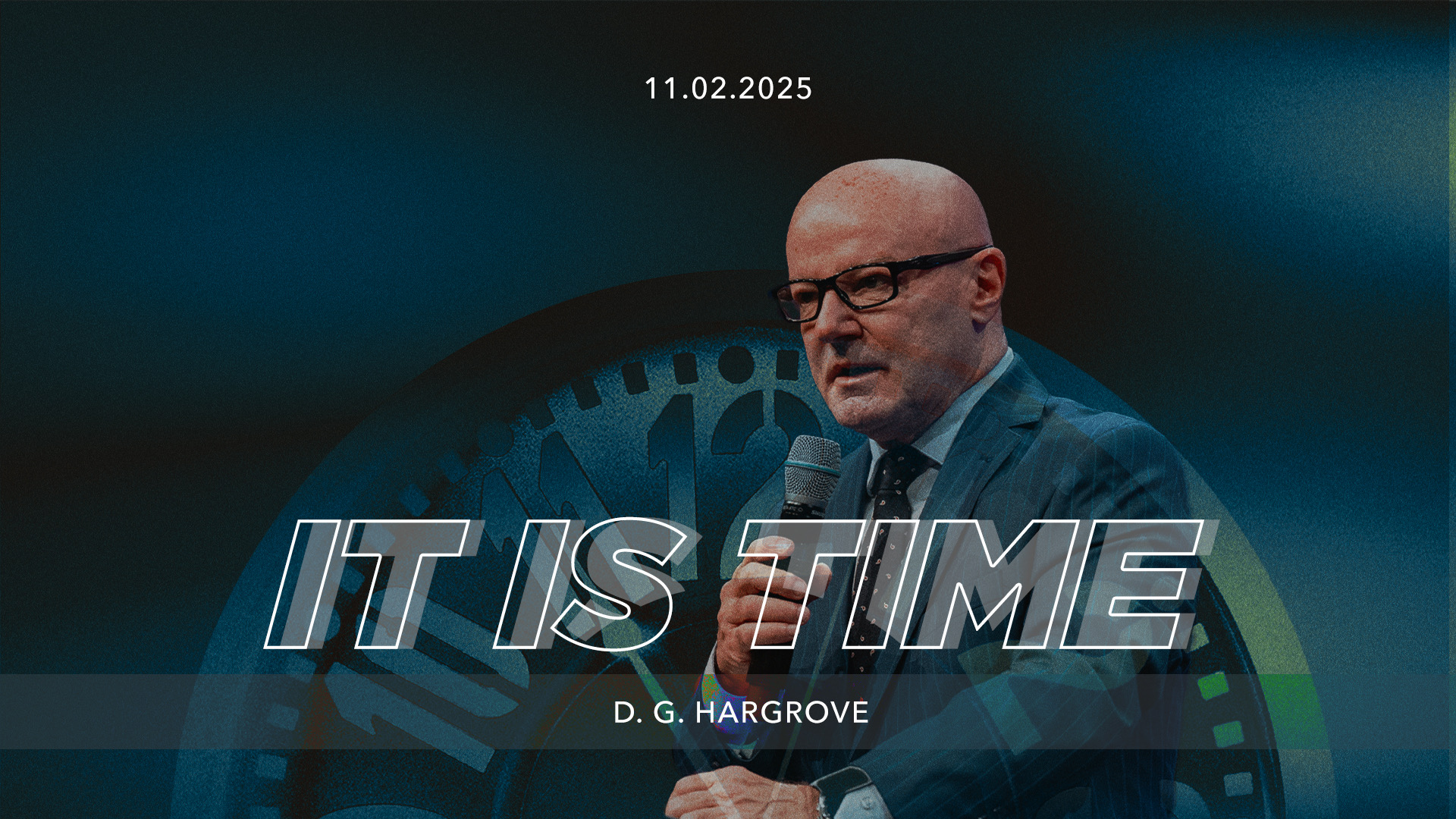 11.02.2025

IT IS TIME

D. G. HARGROVE